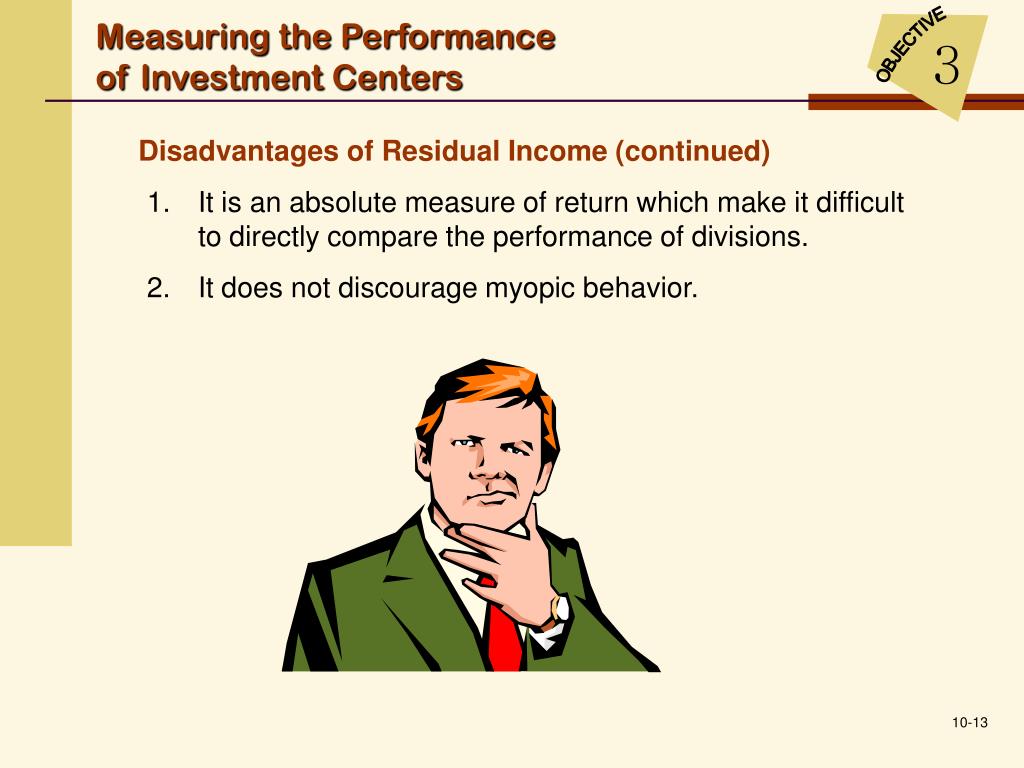 Measuring the Performance of Investment Centers

OBJECTIVE 3

Disadvantages of Residual Income (continued)

1. It is an absolute measure of return which make it difficult to directly compare the performance of divisions.

2. It does not discourage myopic behavior.

10-13